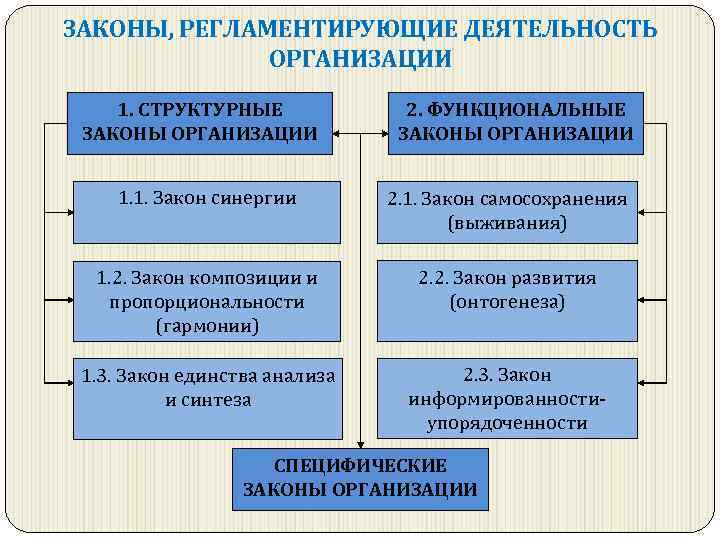 ЗАКОНЫ, РЕГЛАМЕНТИРУЮЩИЕ ДЕЯТЕЛЬНОСТЬ ОРГАНИЗАЦИИ

1. СТРУКТУРНЫЕ ЗАКОНЫ ОРГАНИЗАЦИИ

1.1. Закон синергии

1.2. Закон композиции и пропорциональности (гармонии)

1.3. Закон единства анализа и синтеза

2. ФУНКЦИОНАЛЬНЫЕ ЗАКОНЫ ОРГАНИЗАЦИИ

2.1. Закон самосохранения (выживания)

2.2. Закон развития (онтогенеза)

2.3. Закон информированности-упорядоченности

СПЕЦИФИЧЕСКИЕ ЗАКОНЫ ОРГАНИЗАЦИИ